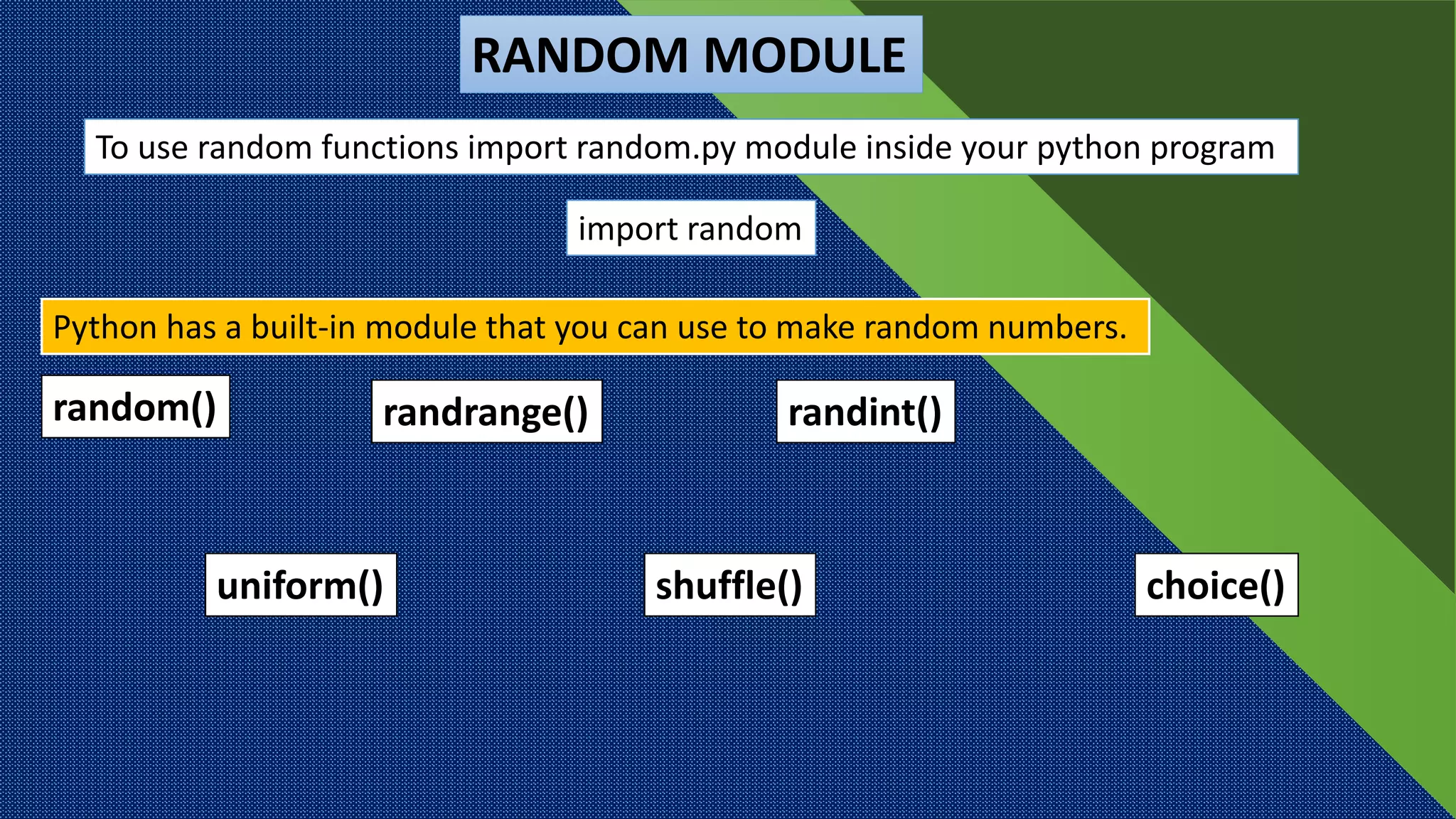 RANDOM MODULE

To use random functions import random.py module inside your python program

import random

Python has a built-in module that you can use to make random numbers.

random()

randrange()

randint()

uniform()

shuffle()

choice()